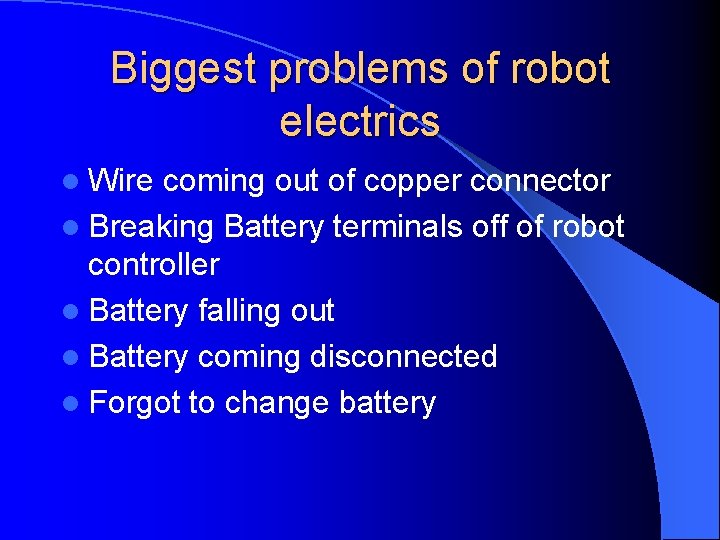 Biggest problems of robot electrics

- Wire coming out of copper connector
- Breaking Battery terminals off of robot controller
- Battery falling out
- Battery coming disconnected
- Forgot to change battery